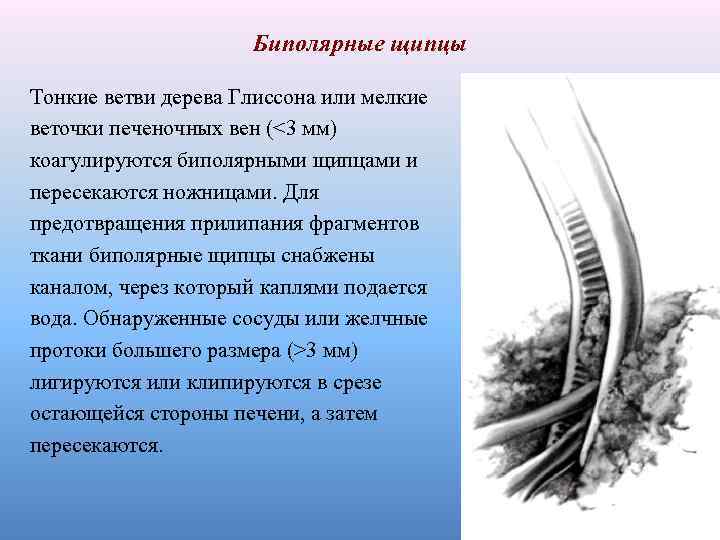 Биполярные щипцы

Тонкие ветви дерева Глиссона или мелкие веточки печеночных вен (<3 мм) коагулируются биполярными щипцами и пересекаются ножницами. Для предотвращения прилипания фрагментов ткани биполярные щипцы снабжены каналом, через который каплями подается вода. Обнаруженные сосуды или желчные протоки большего размера (>3 мм) лигируются или клипируются в срезе остающейся стороны печени, а затем пересекаются.